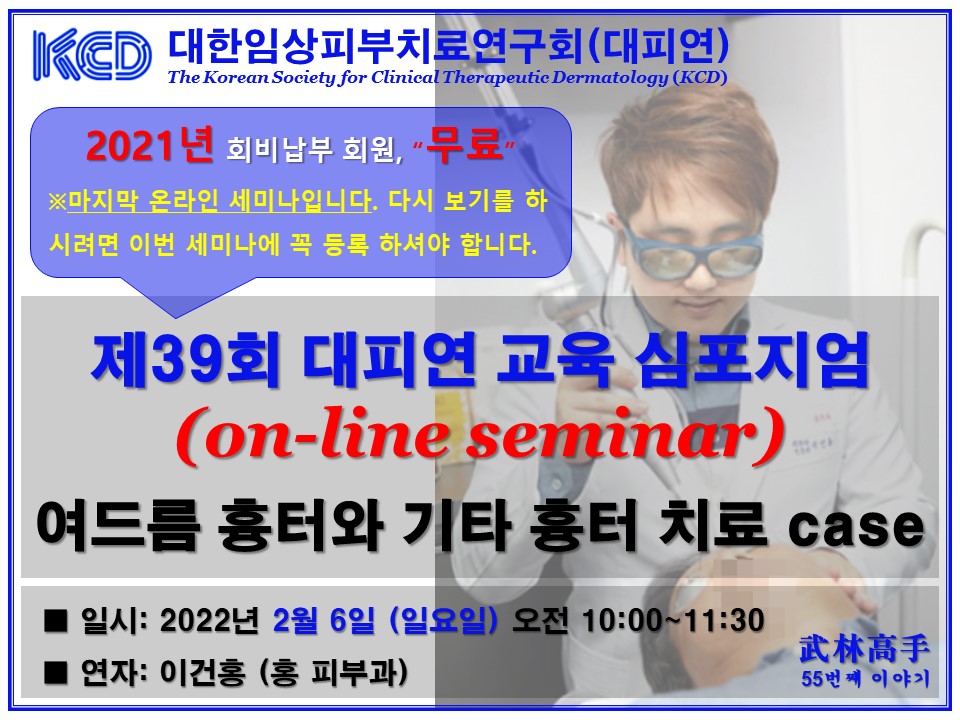 KCD 대한임상피부치료연구회(대피연)
The Korean Society for Clinical Therapeutic Dermatology (KCD)

2021년 회비납부 회원, "무료"
※마지막 온라인 세미나입니다. 다시 보기를 하시려면 이번 세미나에 꼭 등록 하셔야 합니다.

제39회 대피연 교육 심포지엄
(on-line seminar)
여드름 흉터와 기타 흉터 치료 case

■ 일시: 2022년 2월 6일 (일요일) 오전 10:00~11:30
■ 연자: 이건홍 (홍 피부과)

武林高手
55번째 이야기